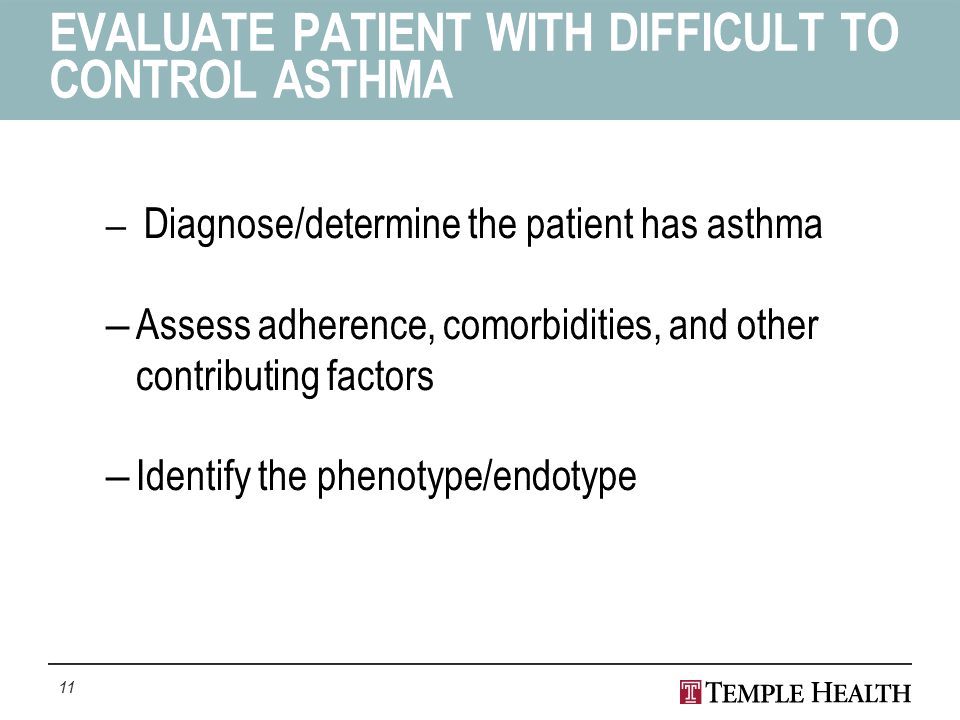 EVALUATE PATIENT WITH DIFFICULT TO CONTROL ASTHMA

– Diagnose/determine the patient has asthma

– Assess adherence, comorbidities, and other contributing factors

– Identify the phenotype/endotype

11

TEMPLE HEALTH